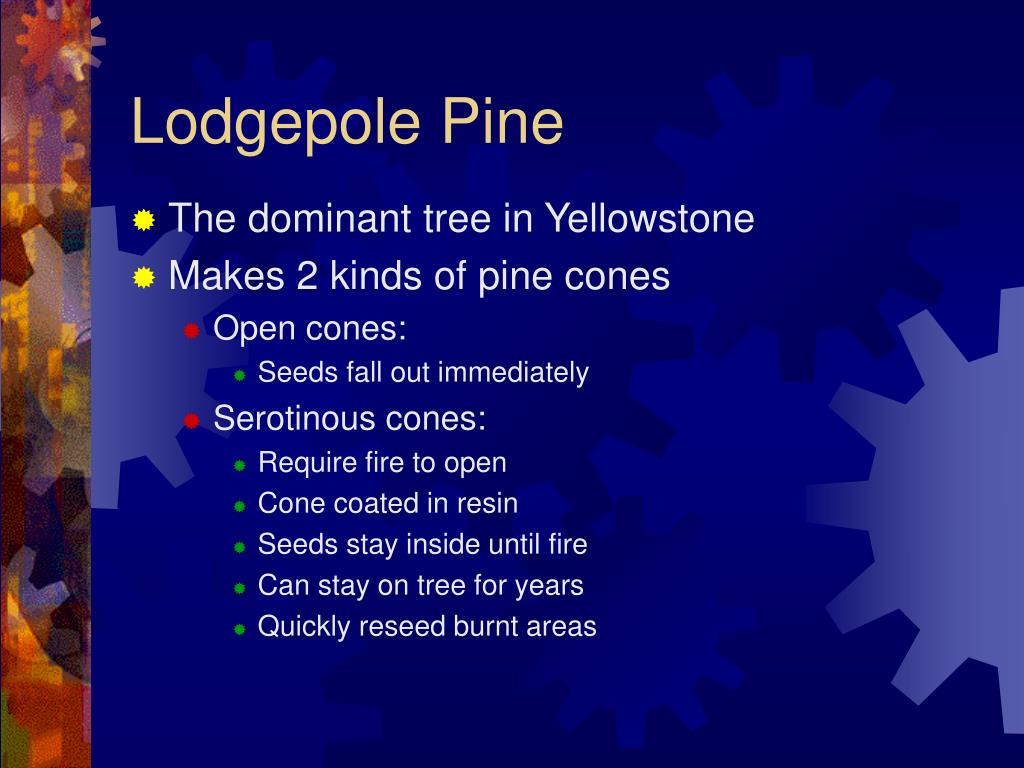 Lodgepole Pine

The dominant tree in Yellowstone

Makes 2 kinds of pine cones

Open cones:

Seeds fall out immediately

Serotinous cones:

Require fire to open

Cone coated in resin

Seeds stay inside until fire

Can stay on tree for years

Quickly reseed burnt areas